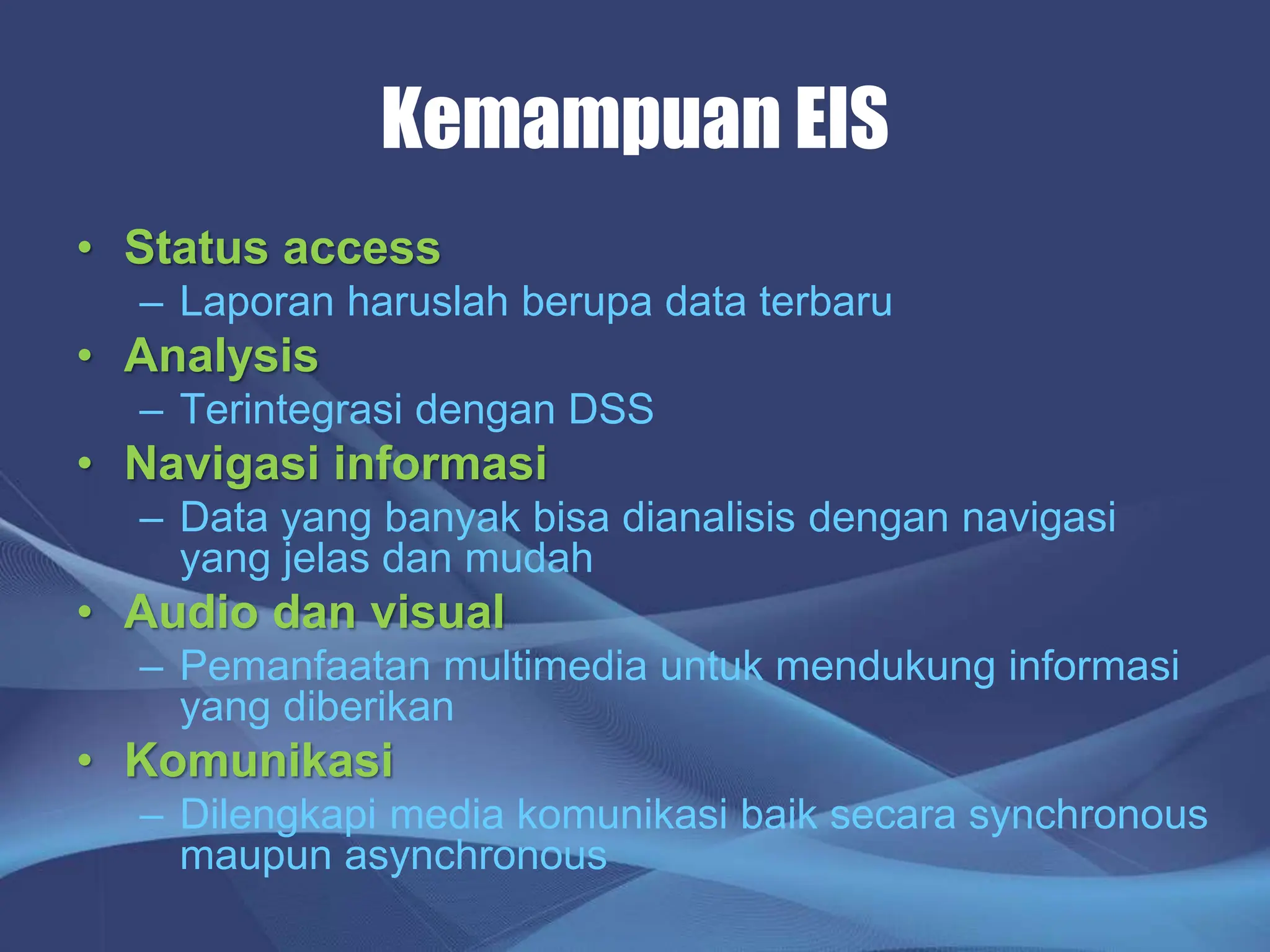 Kemampuan EIS

• Status access
  – Laporan haruslah berupa data terbaru
• Analysis
  – Terintegrasi dengan DSS
• Navigasi informasi
  – Data yang banyak bisa dianalisis dengan navigasi yang jelas dan mudah
• Audio dan visual
  – Pemanfaatan multimedia untuk mendukung informasi yang diberikan
• Komunikasi
  – Dilengkapi media komunikasi baik secara synchronous maupun asynchronous